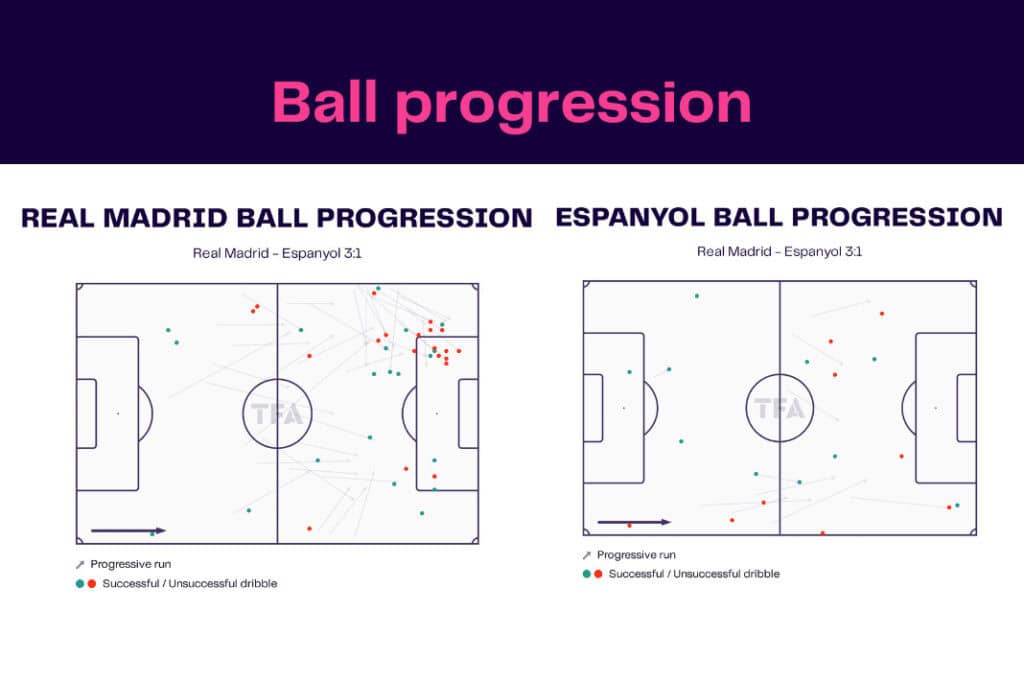 Ball progression

REAL MADRID BALL PROGRESSION

Real Madrid - Espanyol 3:1

TFA

Progressive run

Successful / Unsuccessful dribble

ESPANYOL BALL PROGRESSION

Real Madrid - Espanyol 3:1

TFA

Progressive run

Successful / Unsuccessful dribble